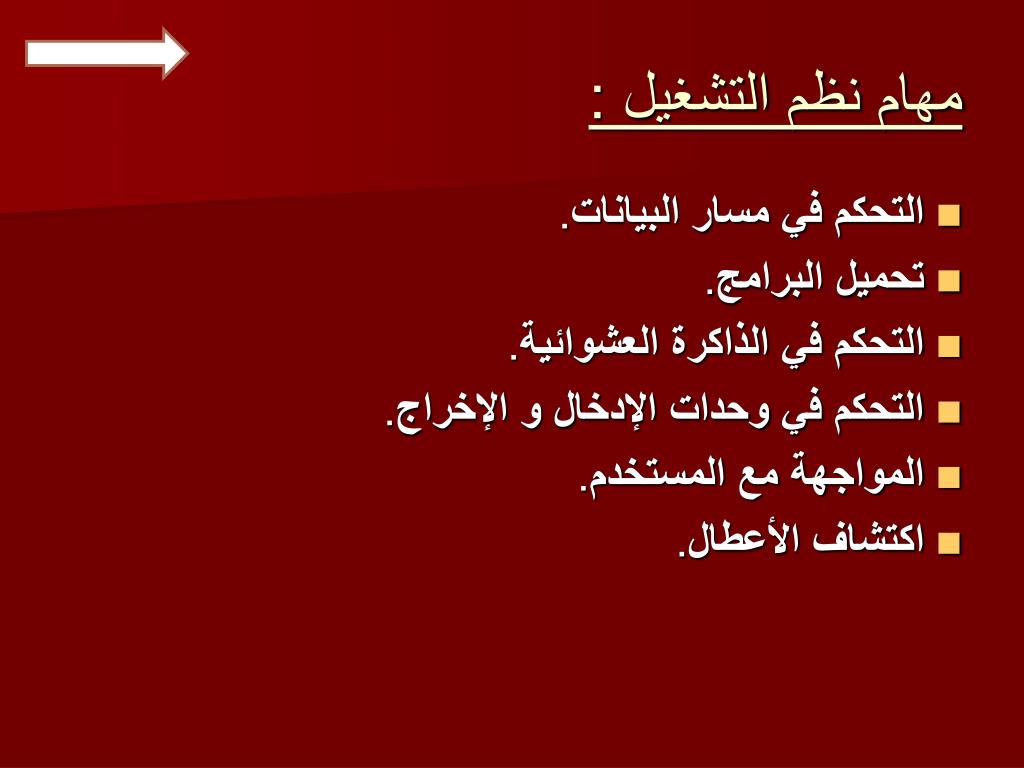 مهام نظم التشغيل :

- التحكم في مسار البيانات.
- تحميل البرامج.
- التحكم في الذاكرة العشوائية.
- التحكم في وحدات الإدخال و الإخراج.
- المواجهة مع المستخدم.
- اكتشاف الأعطال.